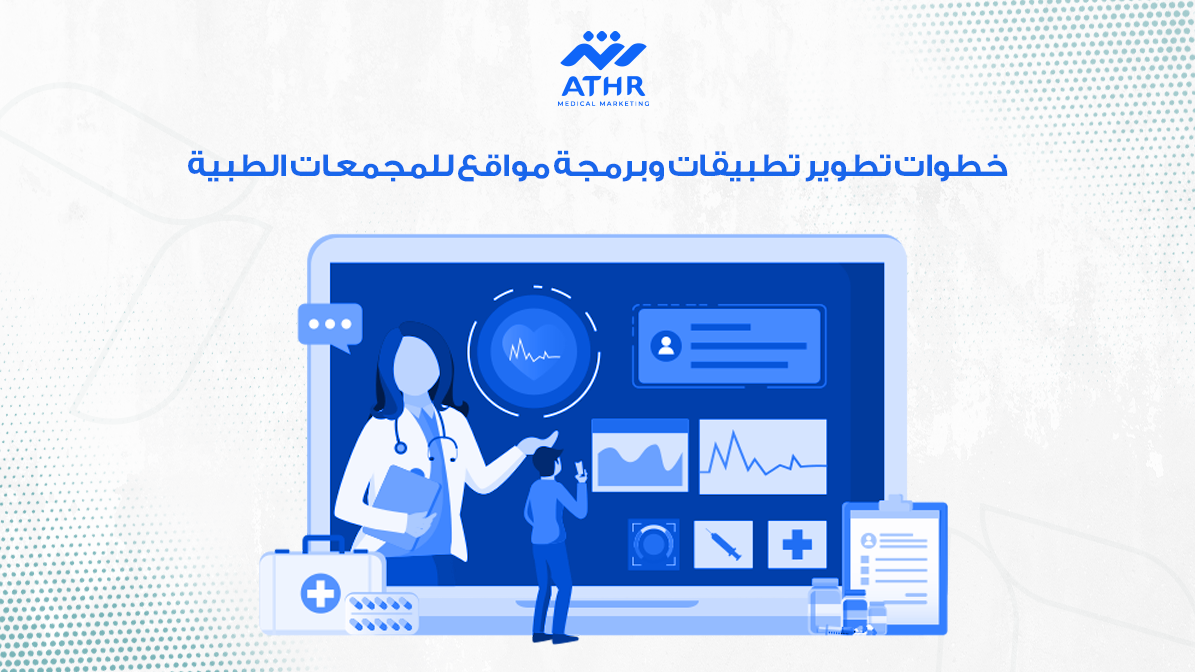 ATHR
MEDICAL MARKETING

خطوات تطوير تطبيقات وبرمجة مواقع للمجمعات الطبية